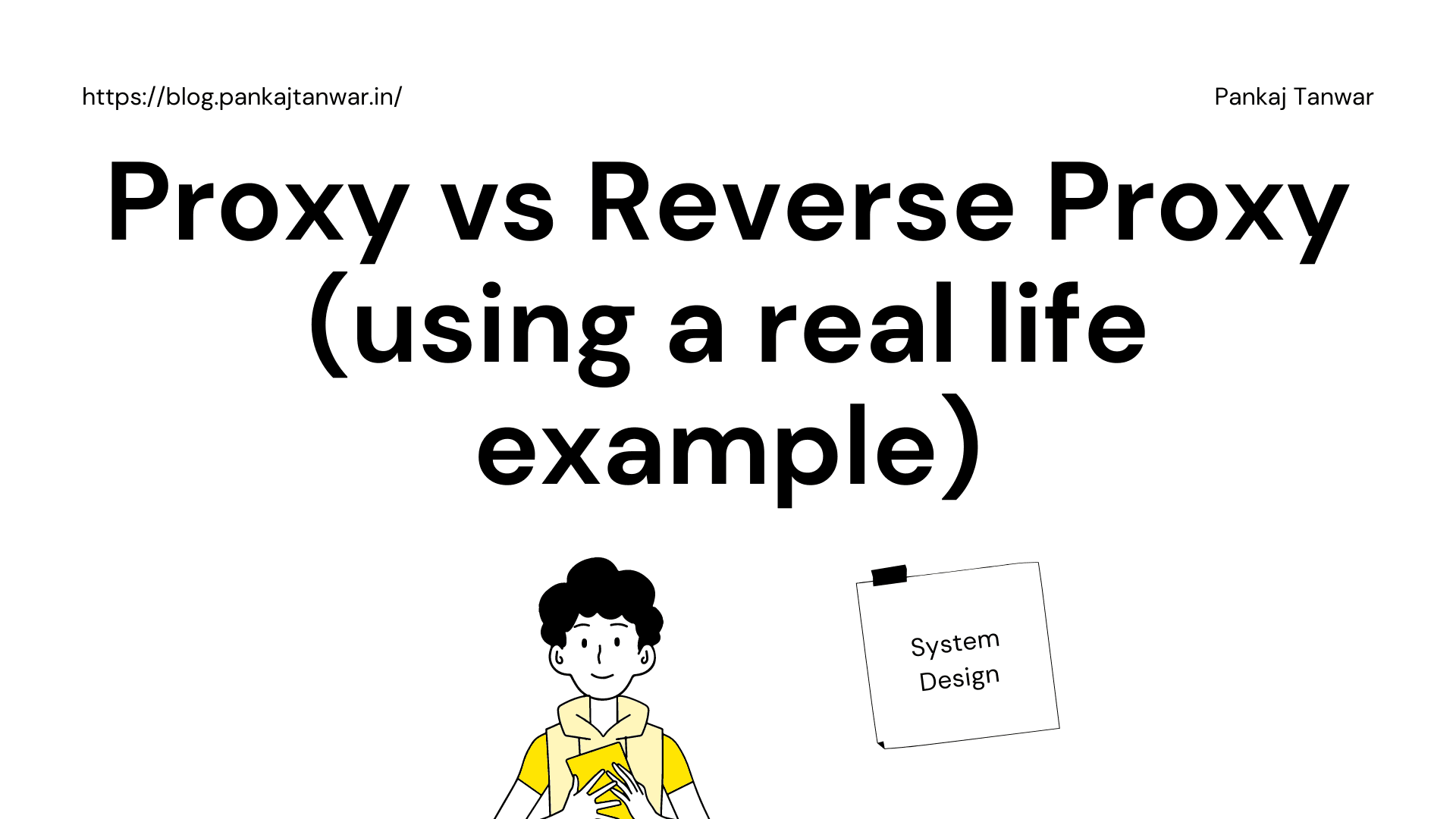 https://blog.pankajtanwar.in/

Pankaj Tanwar

Proxy vs Reverse Proxy (using a real life example)

System Design